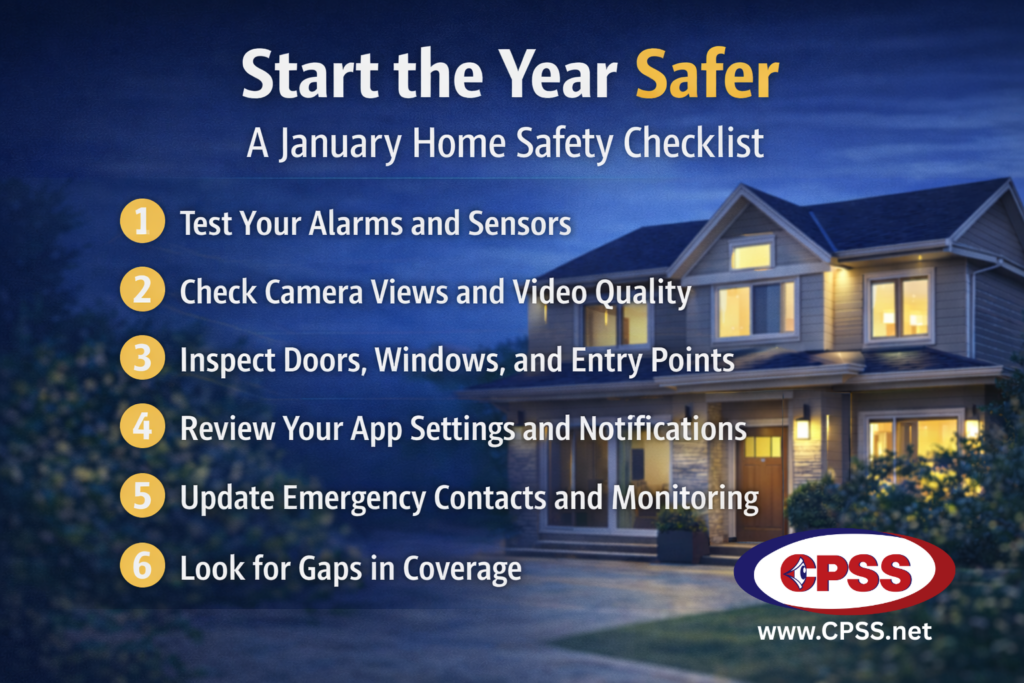 Start the Year Safer

A January Home Safety Checklist

1 Test Your Alarms and Sensors

2 Check Camera Views and Video Quality

3 Inspect Doors, Windows, and Entry Points

4 Review Your App Settings and Notifications

5 Update Emergency Contacts and Monitoring

6 Look for Gaps in Coverage

CPSS

www.CPSS.net